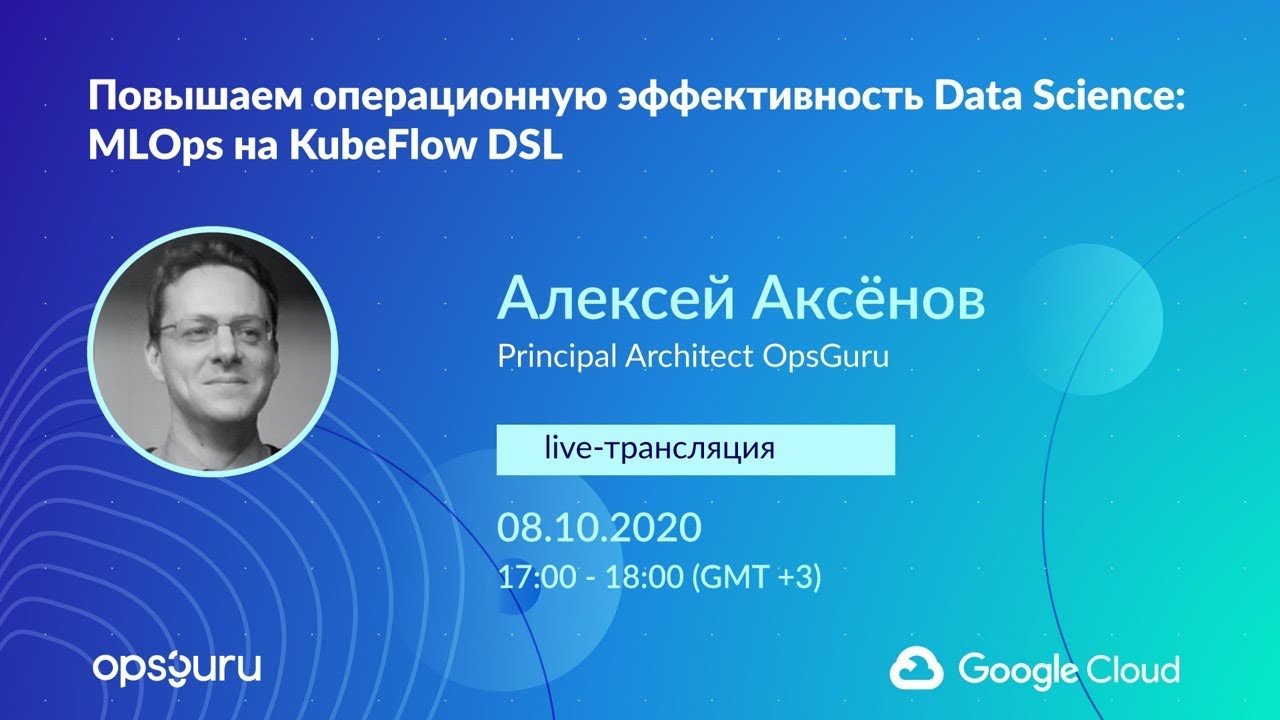 Повышаем операционную эффективность Data Science: MLOps на KubeFlow DSL

Алексей Аксёнов
Principal Architect OpsGuru

live-трансляция

08.10.2020
17:00 - 18:00 (GMT +3)

opsguru

Google Cloud